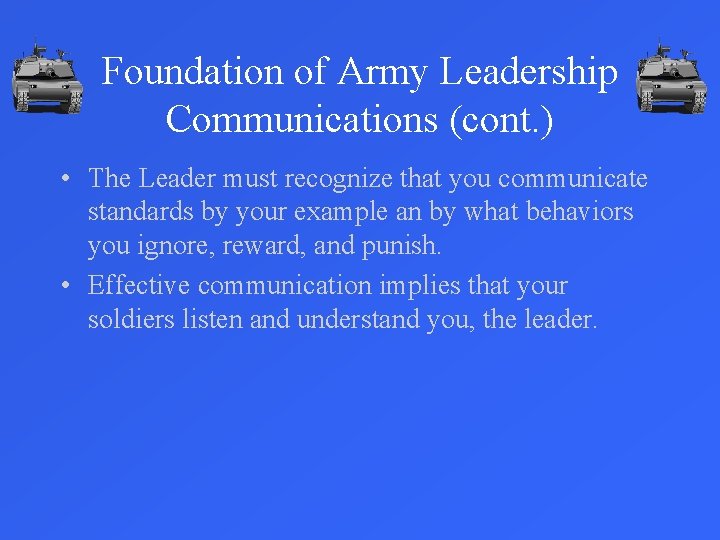 Foundation of Army Leadership Communications (cont.)

• The Leader must recognize that you communicate standards by your example an by what behaviors you ignore, reward, and punish.

• Effective communication implies that your soldiers listen and understand you, the leader.